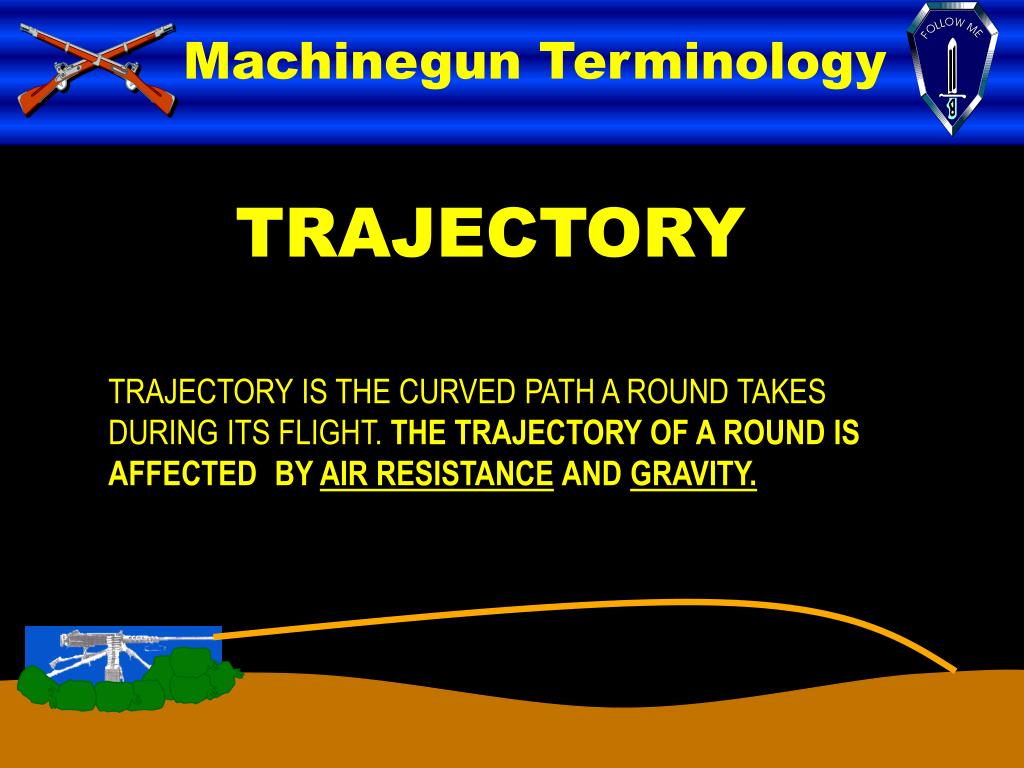 Machinegun Terminology

FOLLOW ME

TRAJECTORY

TRAJECTORY IS THE CURVED PATH A ROUND TAKES DURING ITS FLIGHT. THE TRAJECTORY OF A ROUND IS AFFECTED BY AIR RESISTANCE AND GRAVITY.